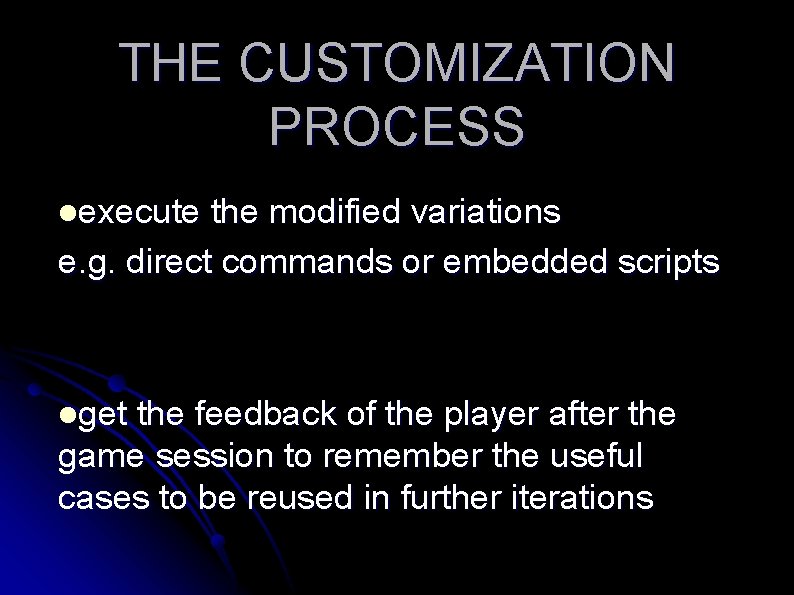 THE CUSTOMIZATION PROCESS

●execute the modified variations
e.g. direct commands or embedded scripts

●get the feedback of the player after the game session to remember the useful cases to be reused in further iterations